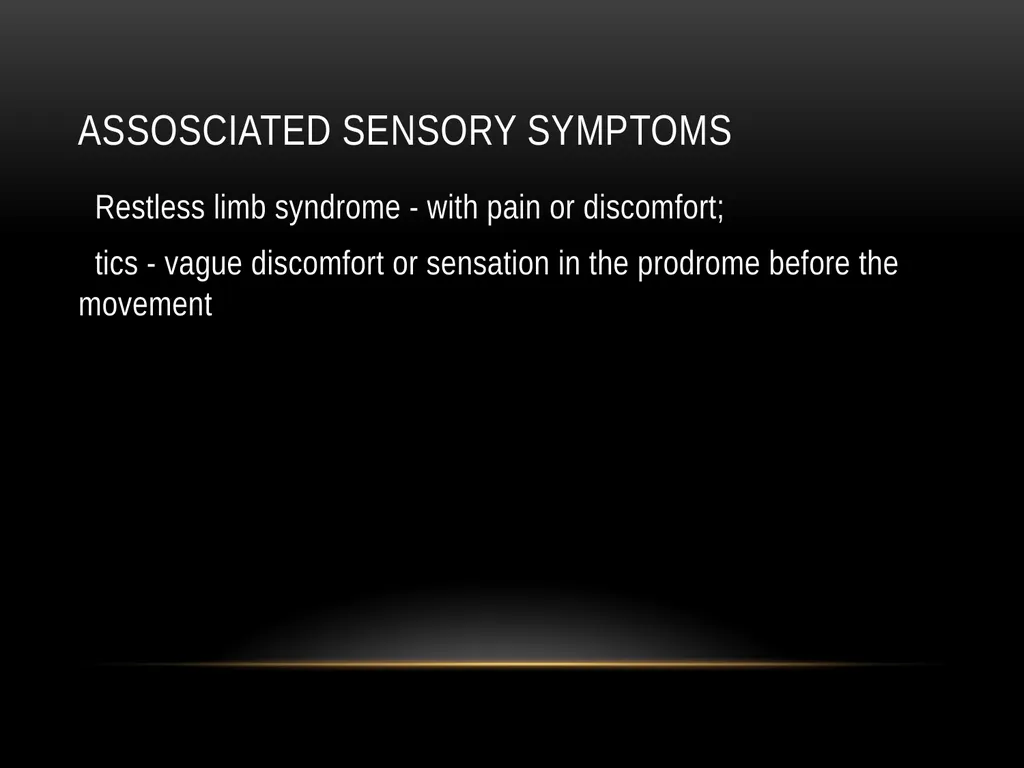 ASSOSCIATED SENSORY SYMPTOMS

Restless limb syndrome - with pain or discomfort;

tics - vague discomfort or sensation in the prodrome before the movement